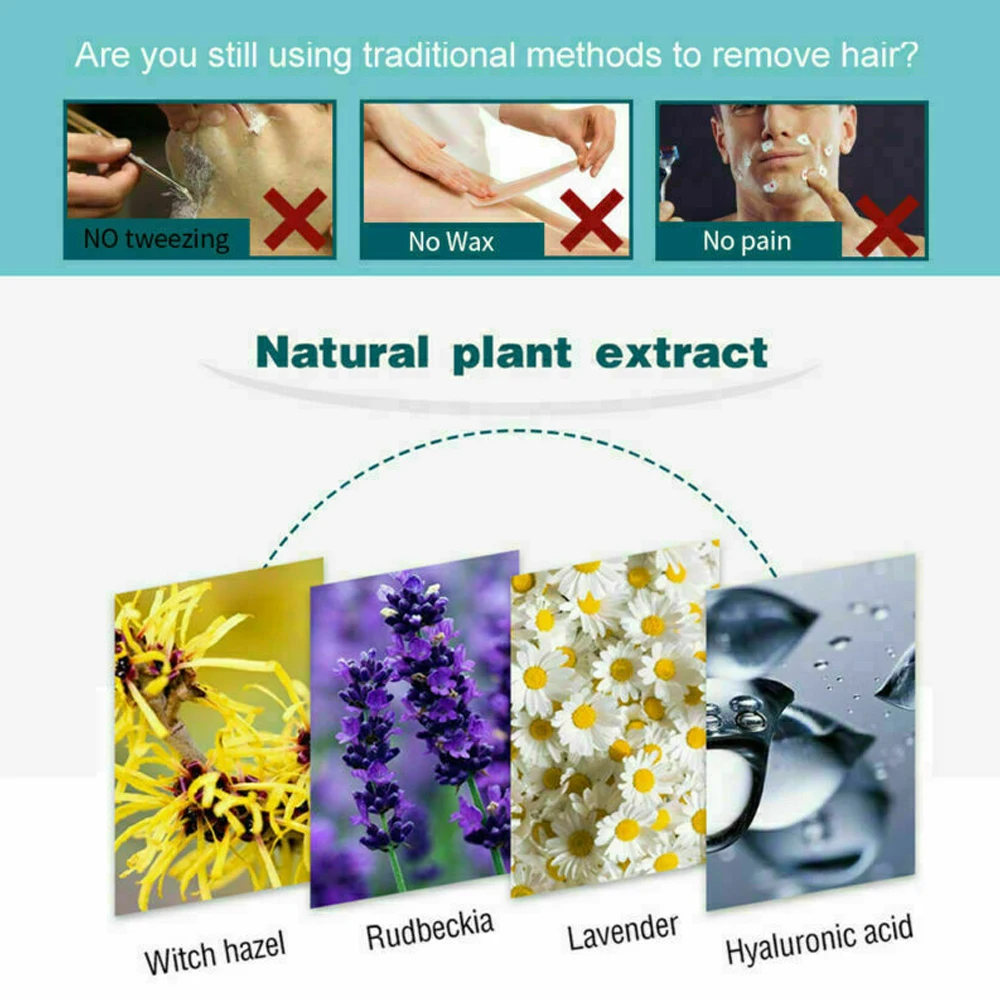 Are you still using traditional methods to remove hair?

NO tweezing

No Wax

No pain

Natural plant extract

Witch hazel

Rudbeckia

Lavender

Hyaluronic acid